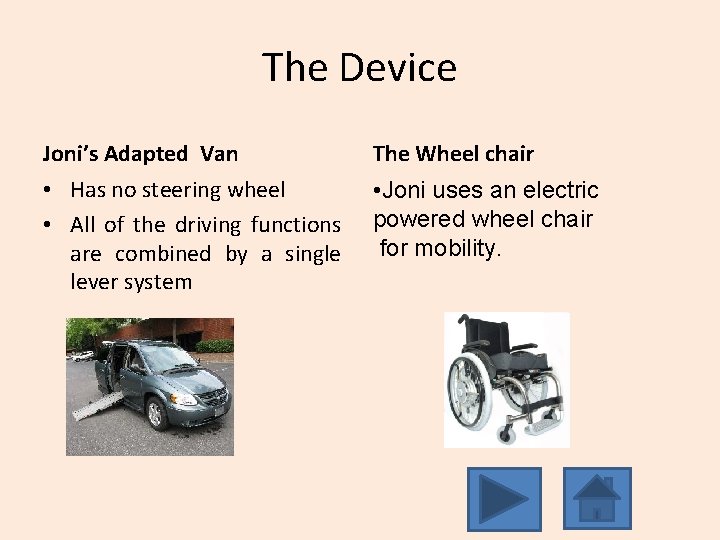 The Device

Joni's Adapted Van

• Has no steering wheel
• All of the driving functions are combined by a single lever system

The Wheel chair

•Joni uses an electric powered wheel chair for mobility.